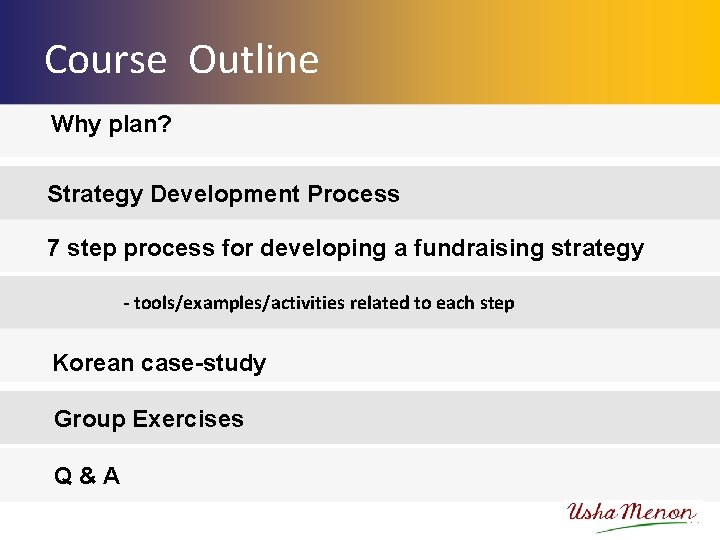 Course Outline

Why plan?

Strategy Development Process

7 step process for developing a fundraising strategy

- tools/examples/activities related to each step

Korean case-study

Group Exercises

Q & A

Usha Menon